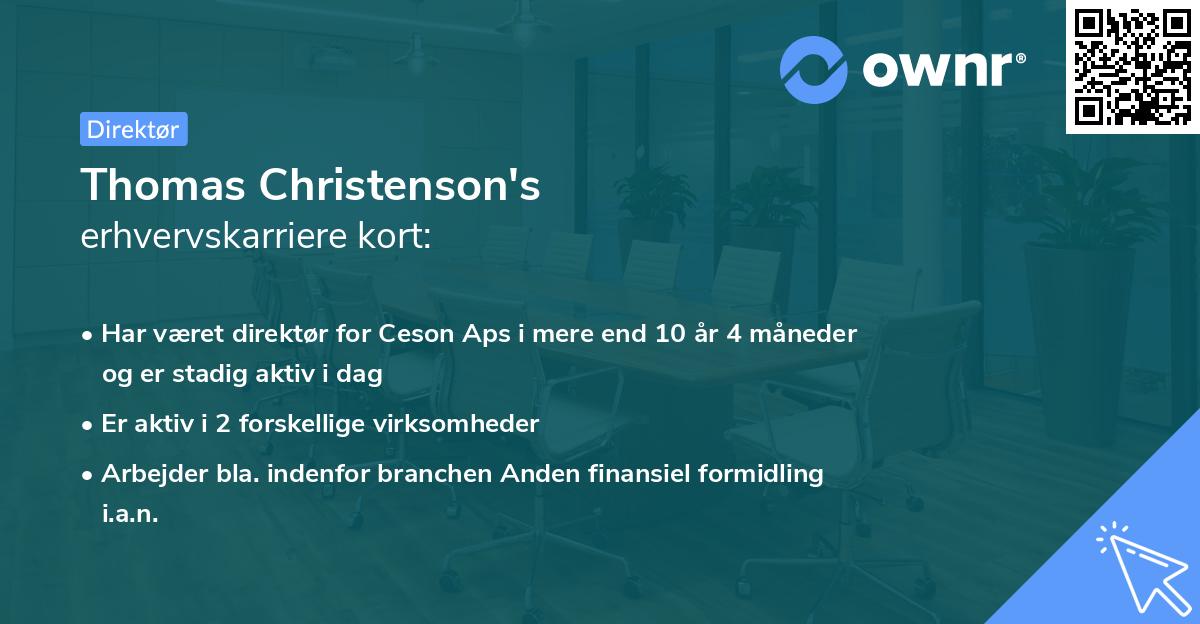 ownr®

Direktør

Thomas Christenson's
erhvervskarriere kort:

• Har været direktør for Ceson Aps i mere end 10 år 4 måneder og er stadig aktiv i dag

• Er aktiv i 2 forskellige virksomheder

• Arbejder bla. indenfor branchen Anden finansiel formidling i.a.n.